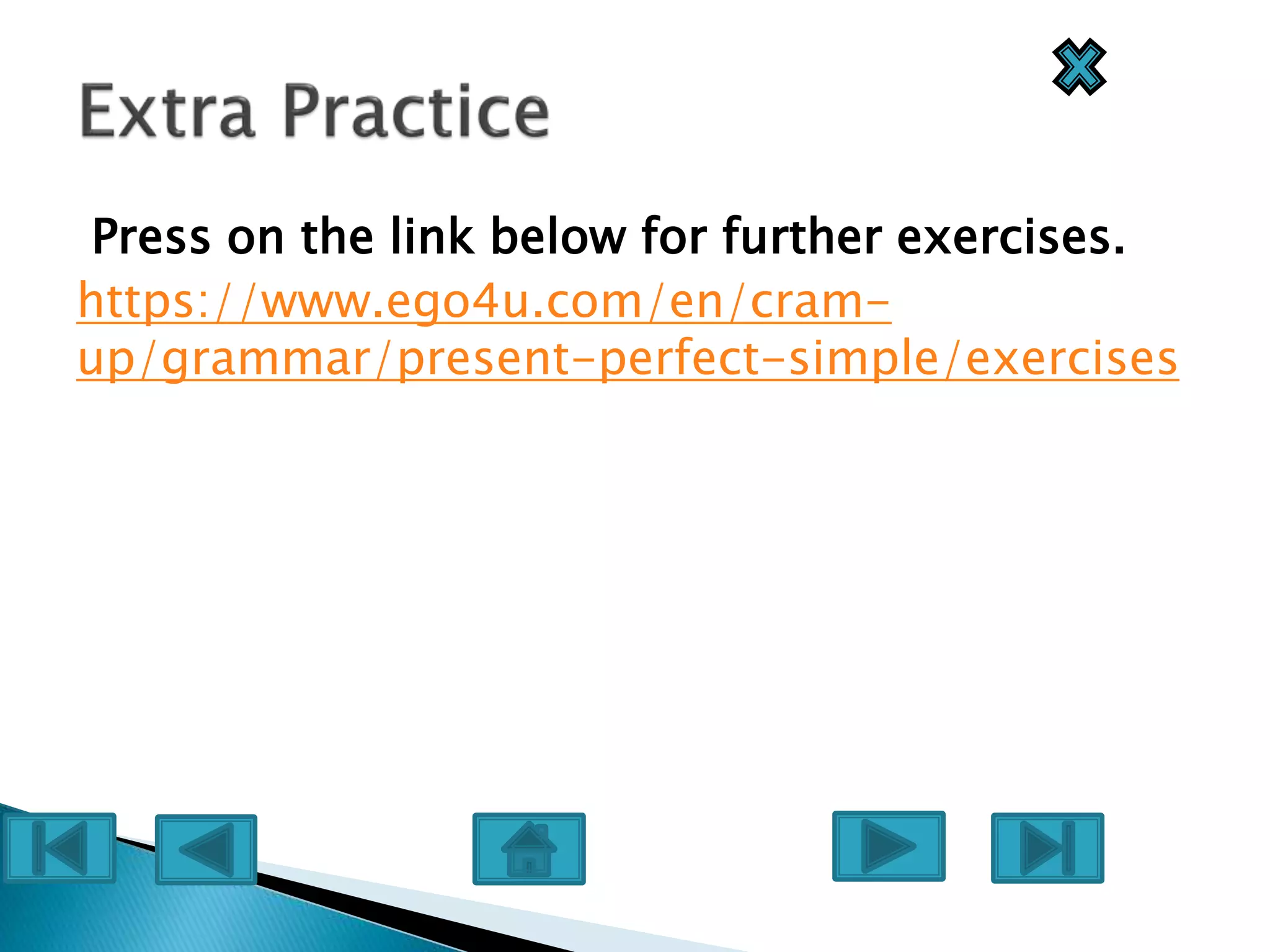 Extra Practice

Press on the link below for further exercises.

https://www.ego4u.com/en/cram-up/grammar/present-perfect-simple/exercises